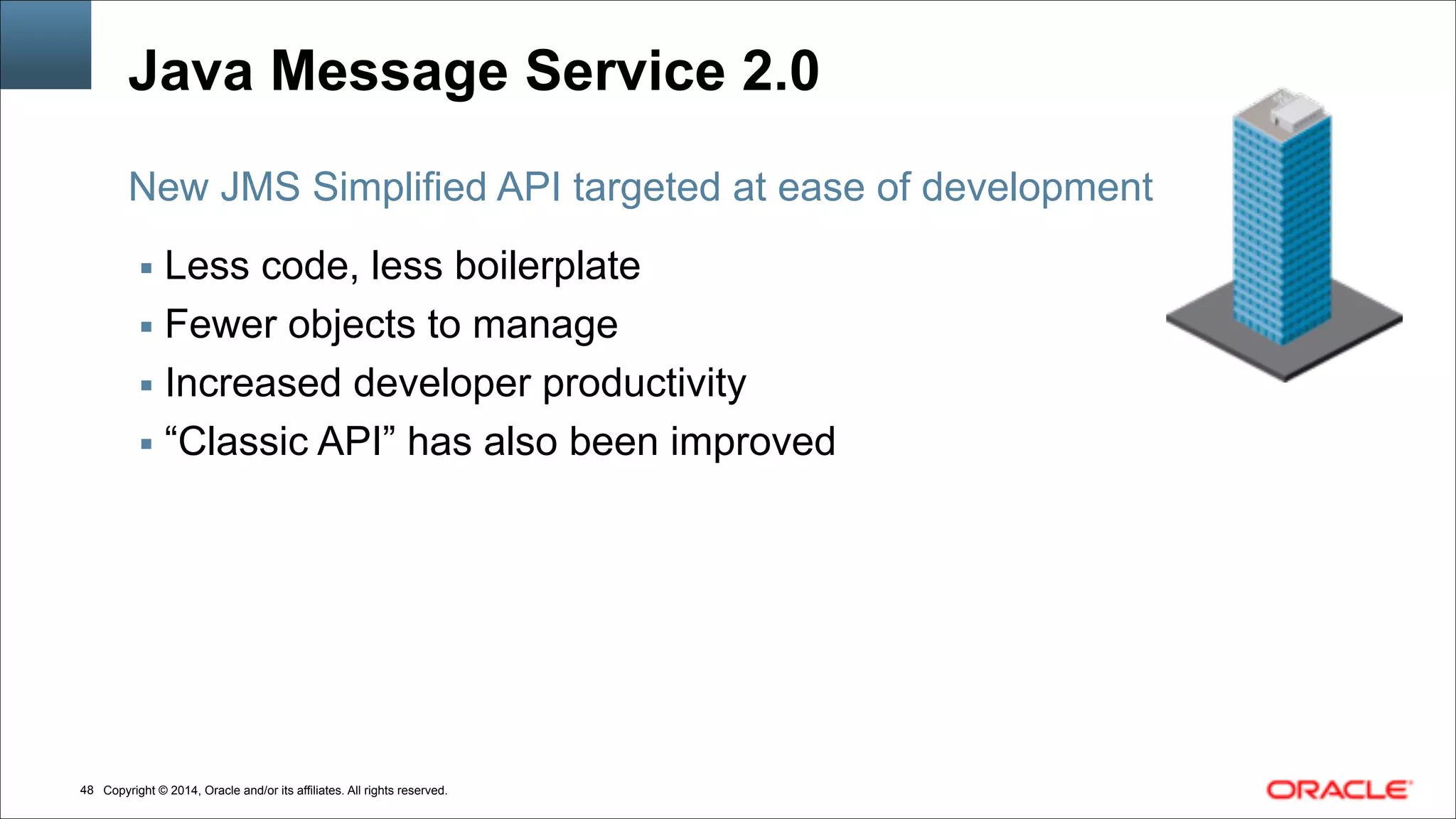 Java Message Service 2.0

New JMS Simplified API targeted at ease of development

▪ Less code, less boilerplate
▪ Fewer objects to manage
▪ Increased developer productivity
▪ “Classic API” has also been improved

48 Copyright © 2014, Oracle and/or its affiliates. All rights reserved.

ORACLE